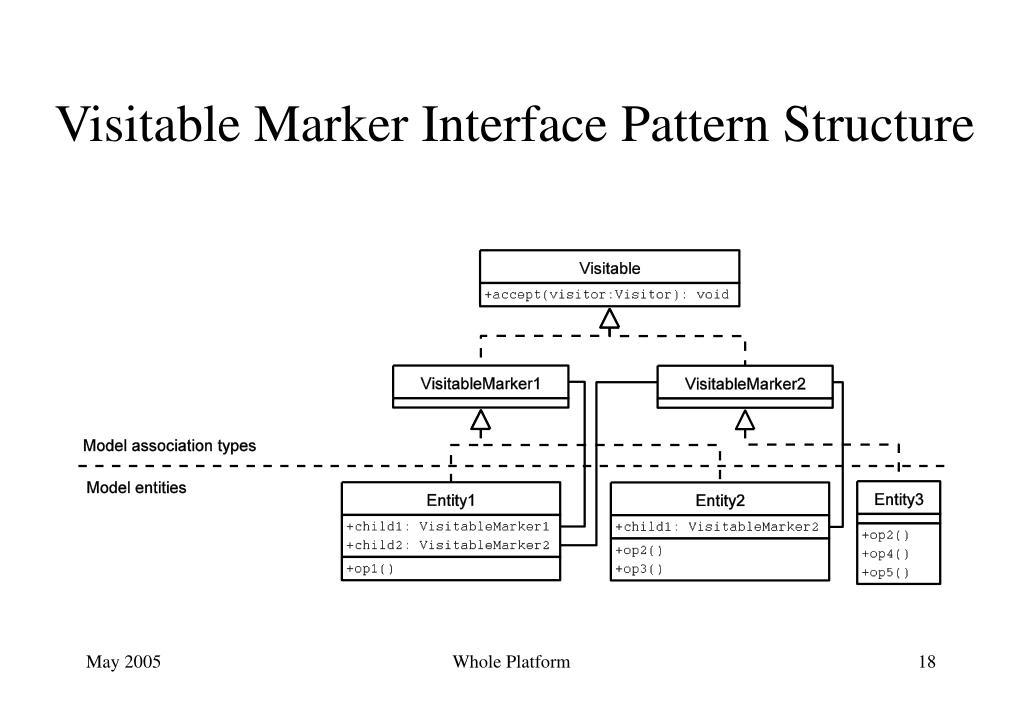 Visitable Marker Interface Pattern Structure

Visitable
+accept(visitor:Visitor): void

VisitableMarker1

VisitableMarker2

Model association types

Model entities

Entity1
+child1: VisitableMarker1
+child2: VisitableMarker2
+op1()

Entity2
+child1: VisitableMarker2
+op2()
+op3()

Entity3
+op2()
+op4()
+op5()

May 2005

Whole Platform

18